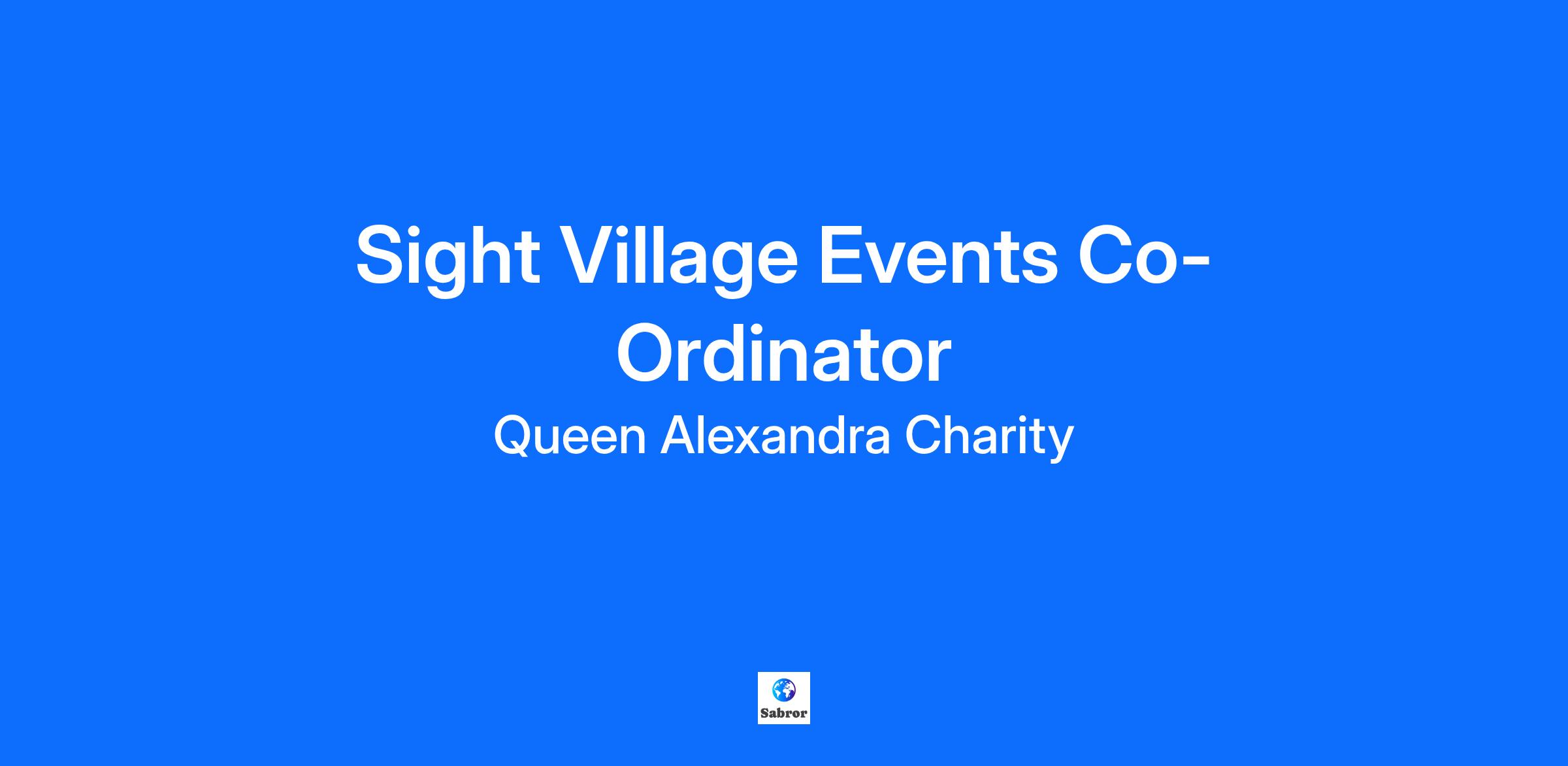 Sight Village Events Co-Ordinator

Queen Alexandra Charity

Sabror